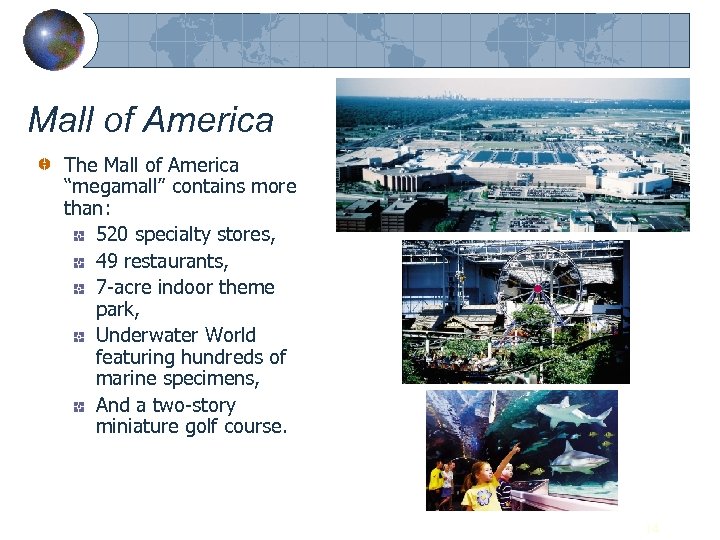 Mall of America

The Mall of America “megamall” contains more than:

520 specialty stores,

49 restaurants,

7-acre indoor theme park,

Underwater World featuring hundreds of marine specimens,

And a two-story miniature golf course.